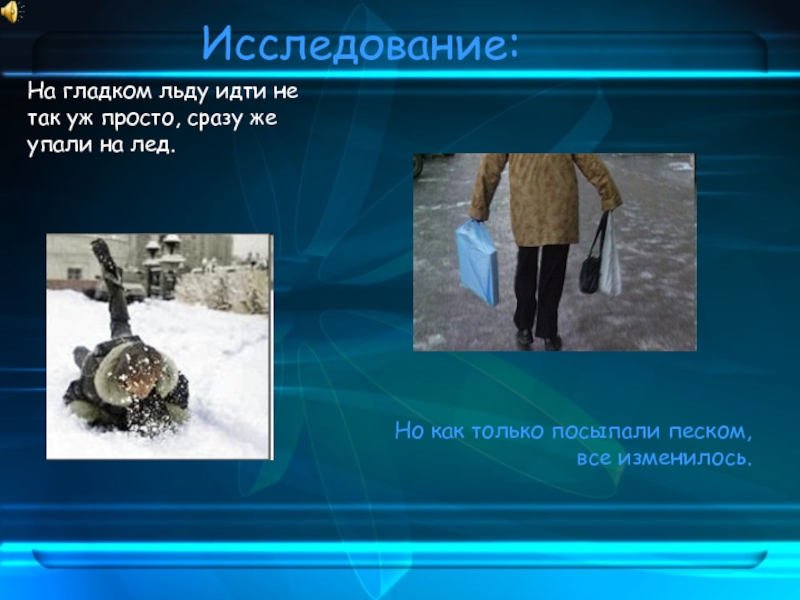 Исследование:

На гладком льду идти не так уж просто, сразу же упали на лед.

Но как только посыпали песком, все изменилось.